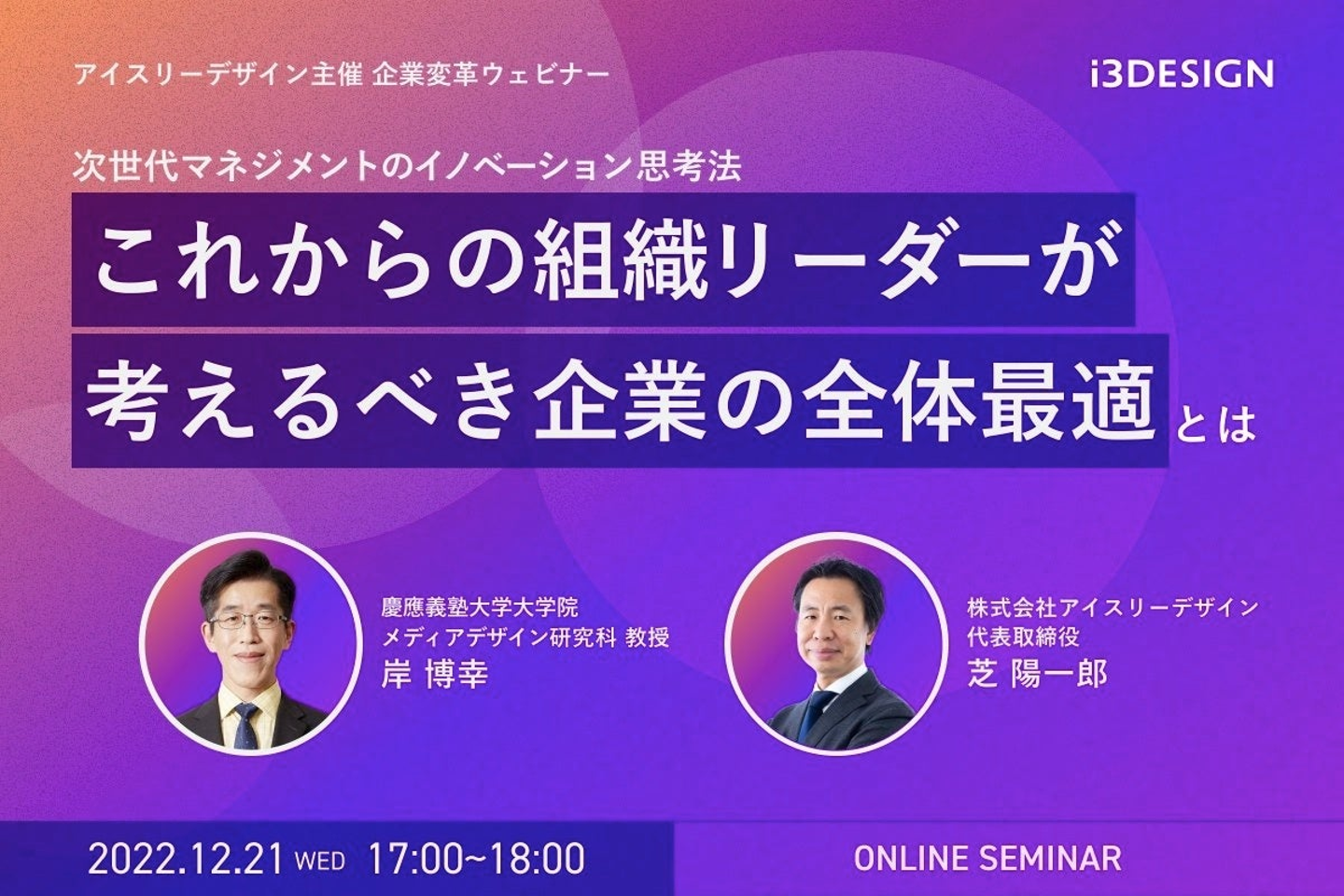 アイスリーデザイン主催 企業変革ウェビナー

i3DESIGN

次世代マネジメントのイノベーション思考法

これからの組織リーダーが考えるべき企業の全体最適とは

慶應義塾大学大学院
メディアデザイン研究科 教授
岸 博幸

株式会社アイスリーデザイン
代表取締役
芝 陽一郎

2022.12.21 WED 17:00~18:00

ONLINE SEMINAR